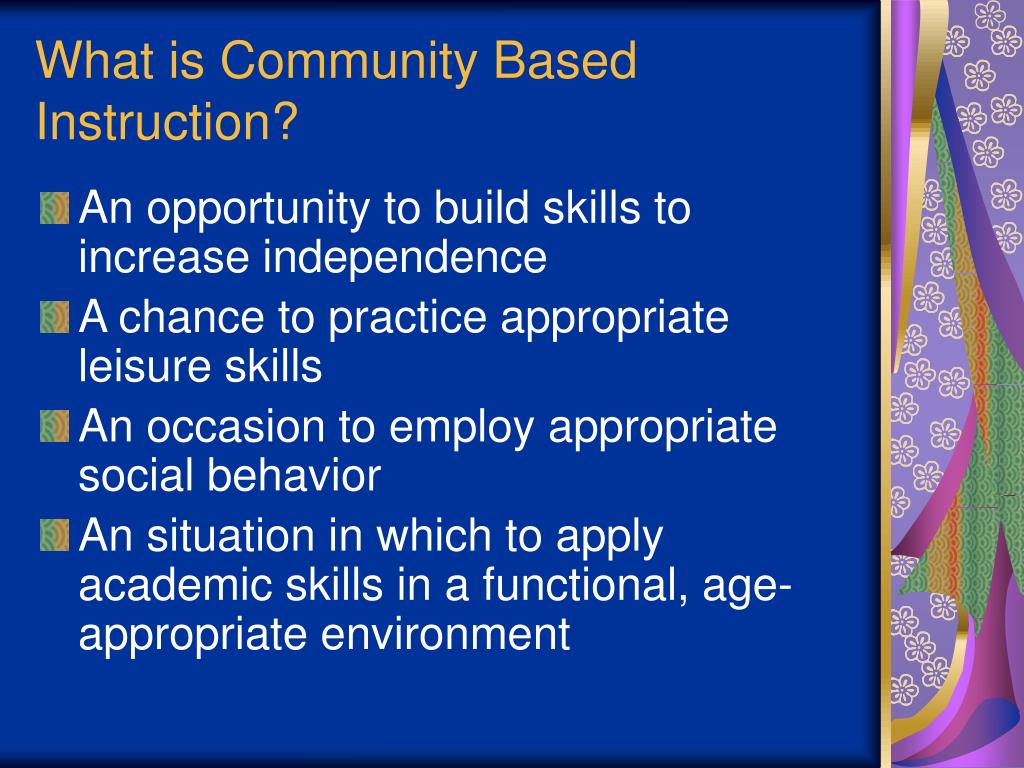 What is Community Based Instruction?

An opportunity to build skills to increase independence

A chance to practice appropriate leisure skills

An occasion to employ appropriate social behavior

An situation in which to apply academic skills in a functional, age-appropriate environment